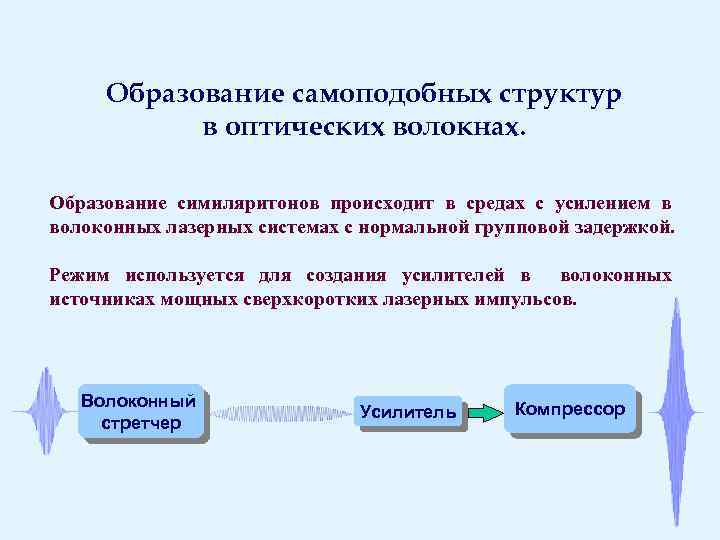 Образование самоподобных структур в оптических волокнах.

Образование симиляритонов происходит в средах с усилением в волоконных лазерных системах с нормальной групповой задержкой.

Режим используется для создания усилителей в волоконных источниках мощных сверхкоротких лазерных импульсов.

Волоконный стретчер

Усилитель

Компрессор